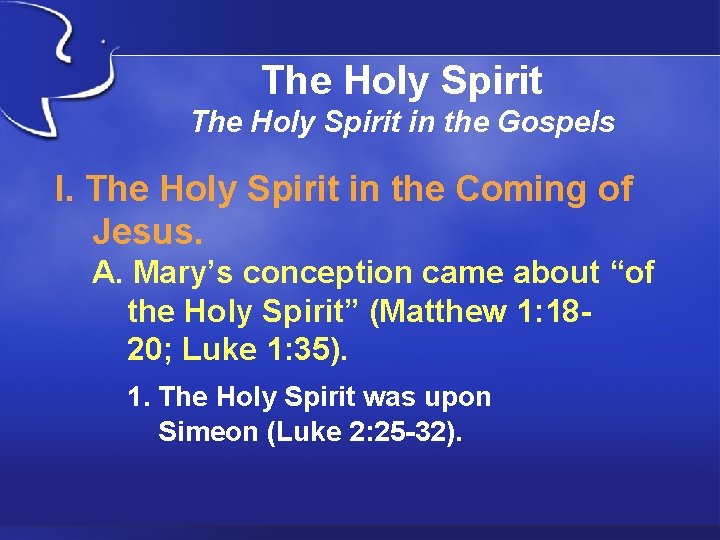 The Holy Spirit
The Holy Spirit in the Gospels

I. The Holy Spirit in the Coming of Jesus.

A. Mary's conception came about "of the Holy Spirit" (Matthew 1:18-20; Luke 1:35).

1. The Holy Spirit was upon Simeon (Luke 2:25-32).